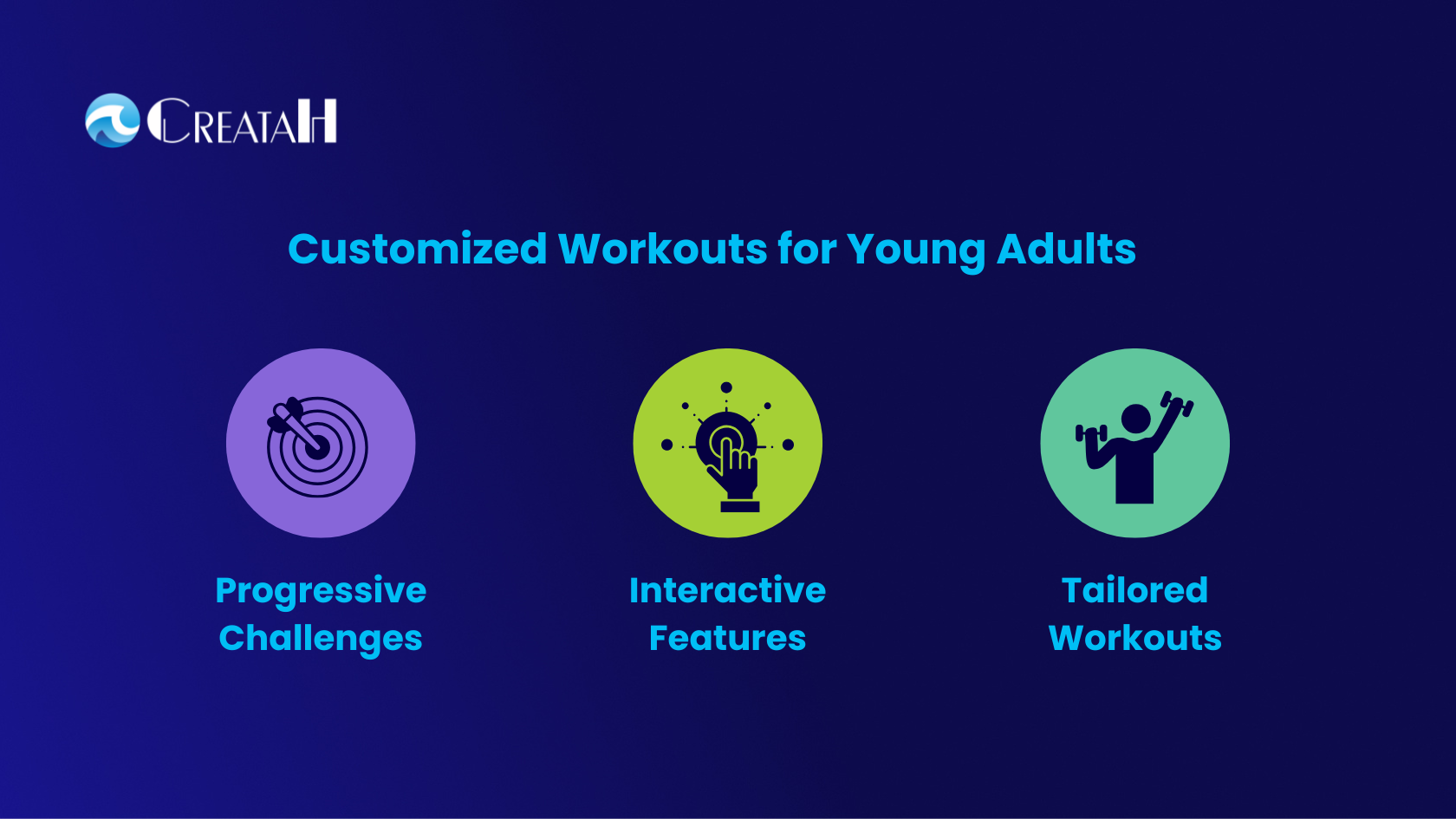 CREATAH

Customized Workouts for Young Adults

Progressive Challenges

Interactive Features

Tailored Workouts